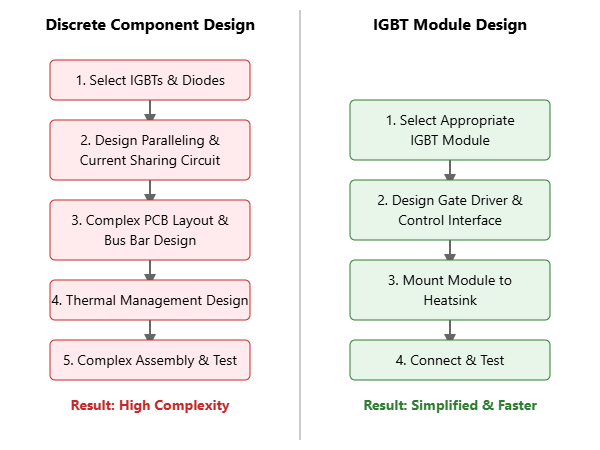 Discrete Component Design

1. Select IGBTs & Diodes

2. Design Paralleling & Current Sharing Circuit

3. Complex PCB Layout & Bus Bar Design

4. Thermal Management Design

5. Complex Assembly & Test

Result: High Complexity

IGBT Module Design

1. Select Appropriate IGBT Module

2. Design Gate Driver & Control Interface

3. Mount Module to Heatsink

4. Connect & Test

Result: Simplified & Faster